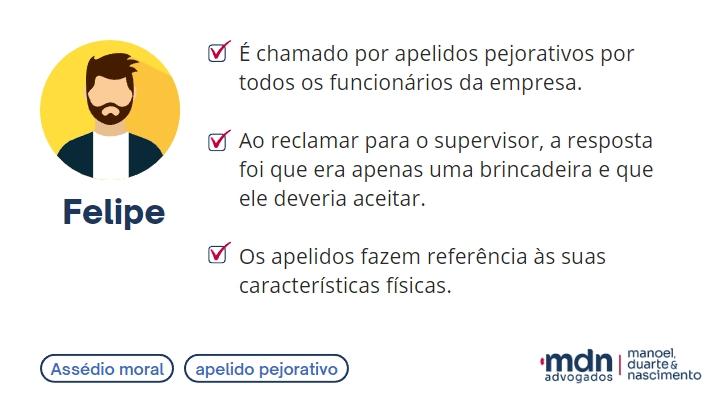 Felipe

É chamado por apelidos pejorativos por todos os funcionários da empresa.

Ao reclamar para o supervisor, a resposta foi que era apenas uma brincadeira e que ele deveria aceitar.

Os apelidos fazem referência às suas características físicas.

Assédio moral

apelido pejorativo

mdn advogados

manoel, duarte & nascimento